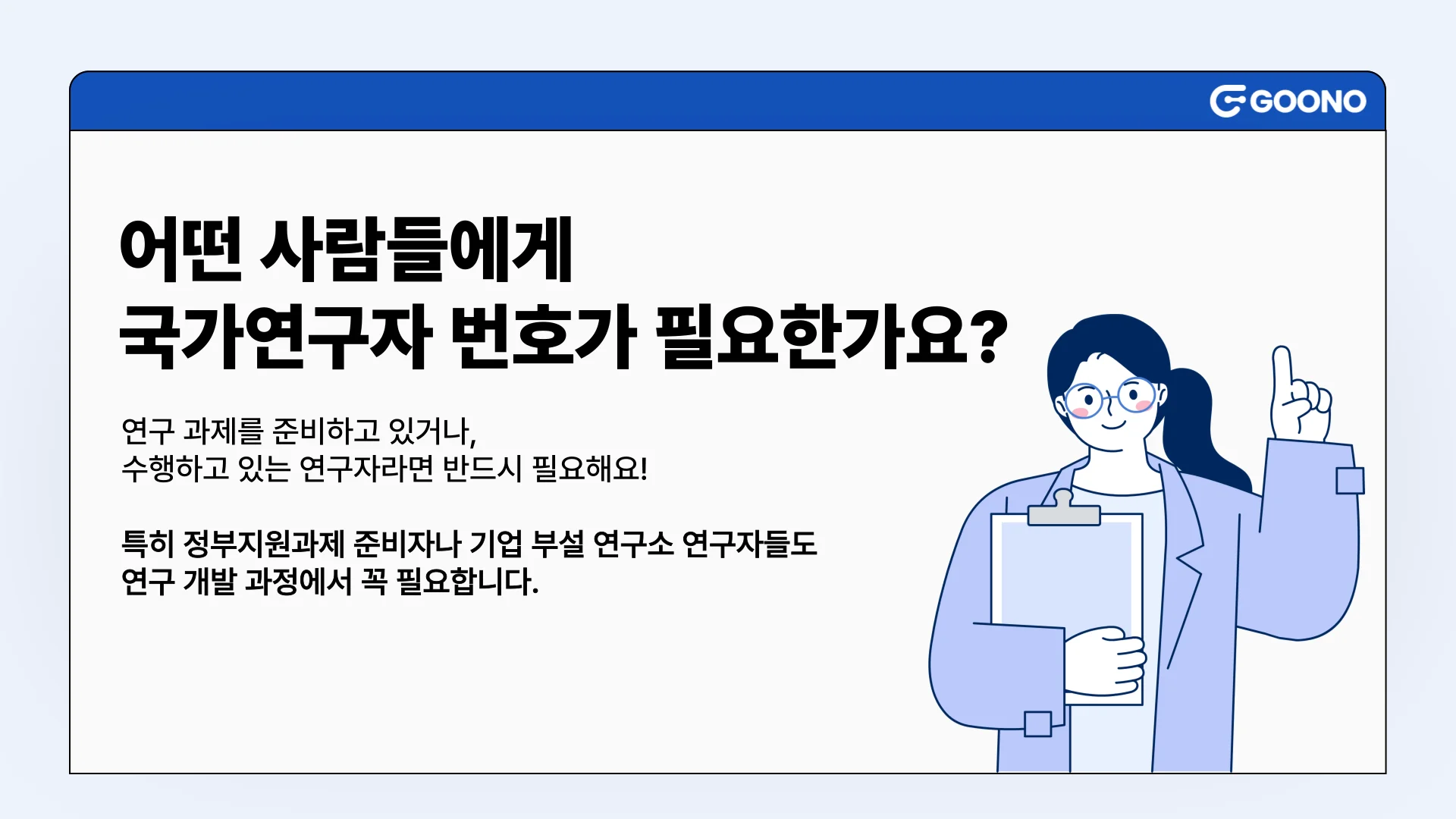 GOONO

어떤 사람들에게
국가연구자 번호가 필요한가요?

연구 과제를 준비하고 있거나,
수행하고 있는 연구자라면 반드시 필요해요!

특히 정부지원과제 준비자나 기업 부설 연구소 연구자들도
연구 개발 과정에서 꼭 필요합니다.